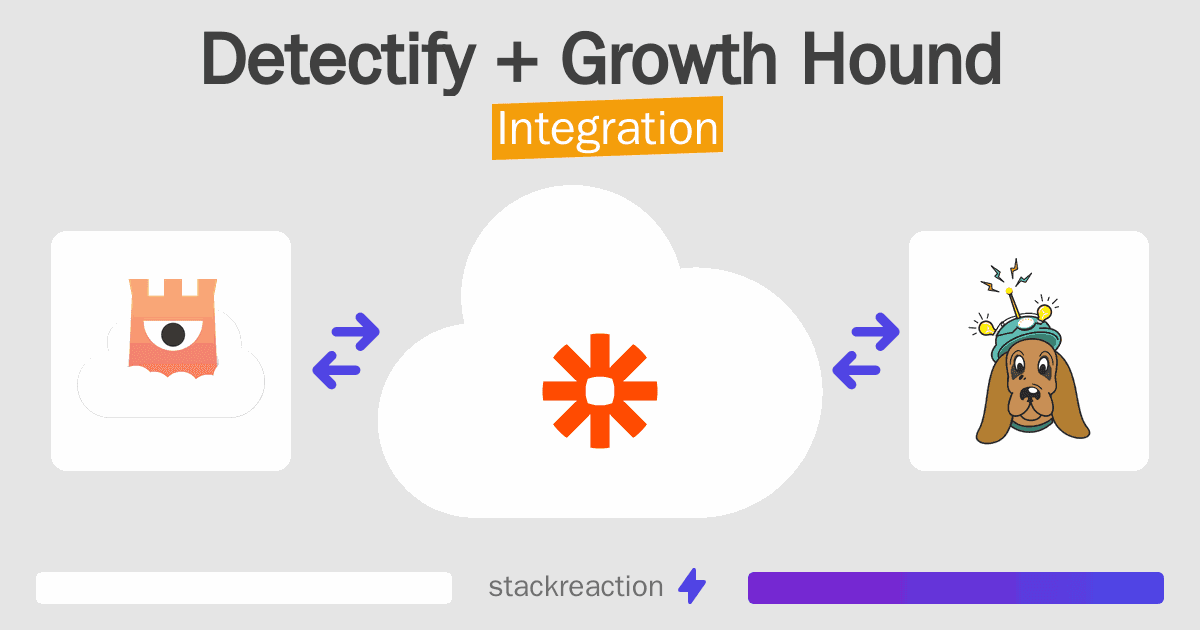 Detectify + Growth Hound
Integration

stackreaction